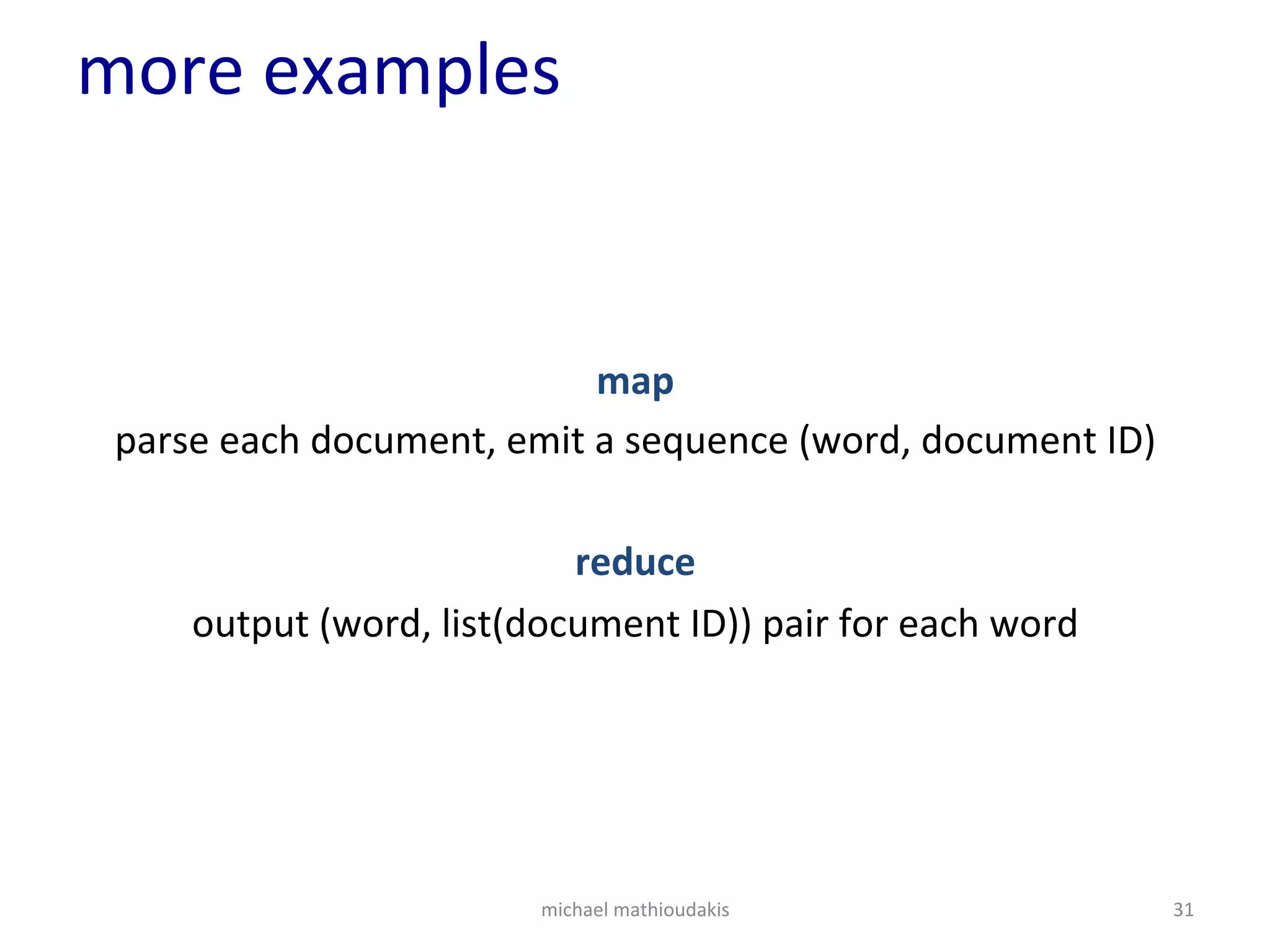 more examples

map

parse each document, emit a sequence (word, document ID)

reduce

output (word, list(document ID)) pair for each word

michael mathioudakis

31